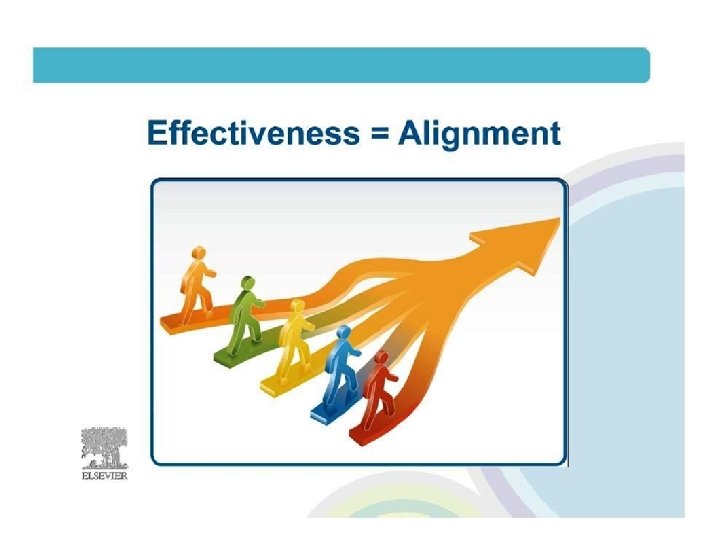 Effectiveness = Alignment

ELSEVIER